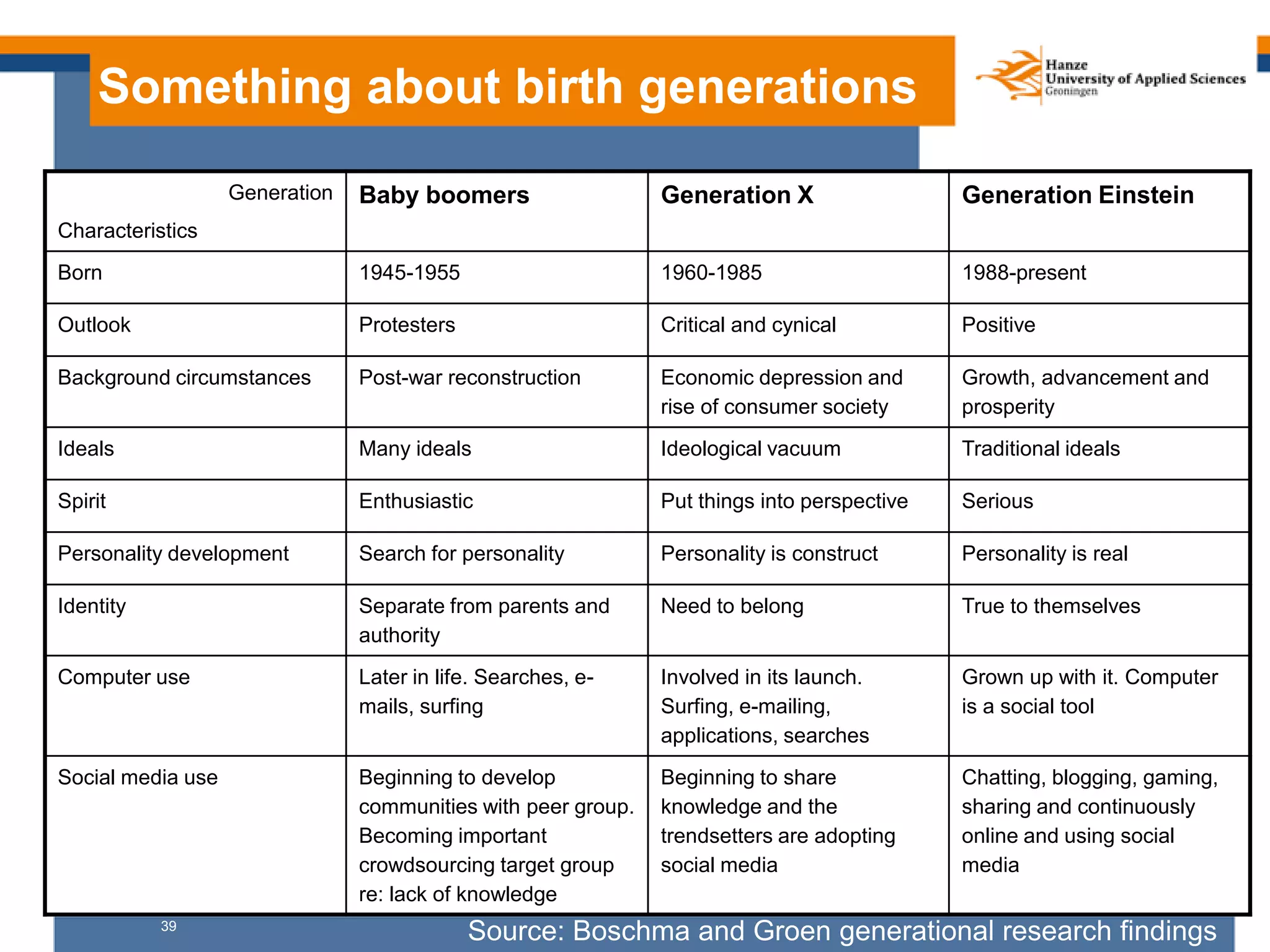 Something about birth generations

Hanze
University of Applied Sciences
Groningen

| Generation Characteristics | Baby boomers | Generation X | Generation Einstein |
|---|---|---|---|
| Born | 1945-1955 | 1960-1985 | 1988-present |
| Outlook | Protesters | Critical and cynical | Positive |
| Background circumstances | Post-war reconstruction | Economic depression and rise of consumer society | Growth, advancement and prosperity |
| Ideals | Many ideals | Ideological vacuum | Traditional ideals |
| Spirit | Enthusiastic | Put things into perspective | Serious |
| Personality development | Search for personality | Personality is construct | Personality is real |
| Identity | Separate from parents and authority | Need to belong | True to themselves |
| Computer use | Later in life. Searches, e-mails, surfing | Involved in its launch. Surfing, e-mailing, applications, searches | Grown up with it. Computer is a social tool |
| Social media use | Beginning to develop communities with peer group. Becoming important crowdsourcing target group re: lack of knowledge | Beginning to share knowledge and the trendsetters are adopting social media | Chatting, blogging, gaming, sharing and continuously online and using social media |

39

Source: Boschma and Groen generational research findings